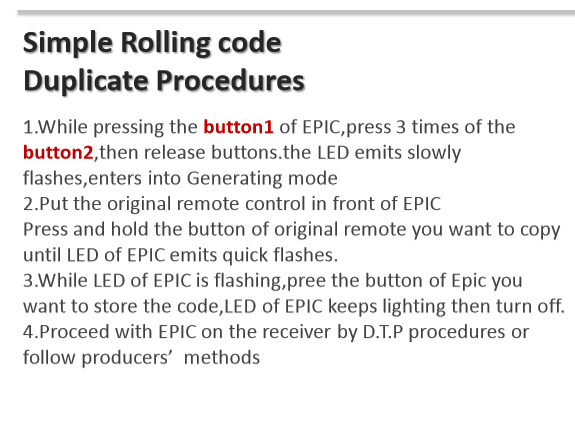 Simple Rolling code
Duplicate Procedures

1.While pressing the button1 of EPIC,press 3 times of the button2,then release buttons.the LED emits slowly flashes,enters into Generating mode
2.Put the original remote control in front of EPIC
Press and hold the button of original remote you want to copy until LED of EPIC emits quick flashes.
3.While LED of EPIC is flashing,pree the button of Epic you want to store the code,LED of EPIC keeps lighting then turn off.
4.Proceed with EPIC on the receiver by D.T.P procedures or follow producers’ methods